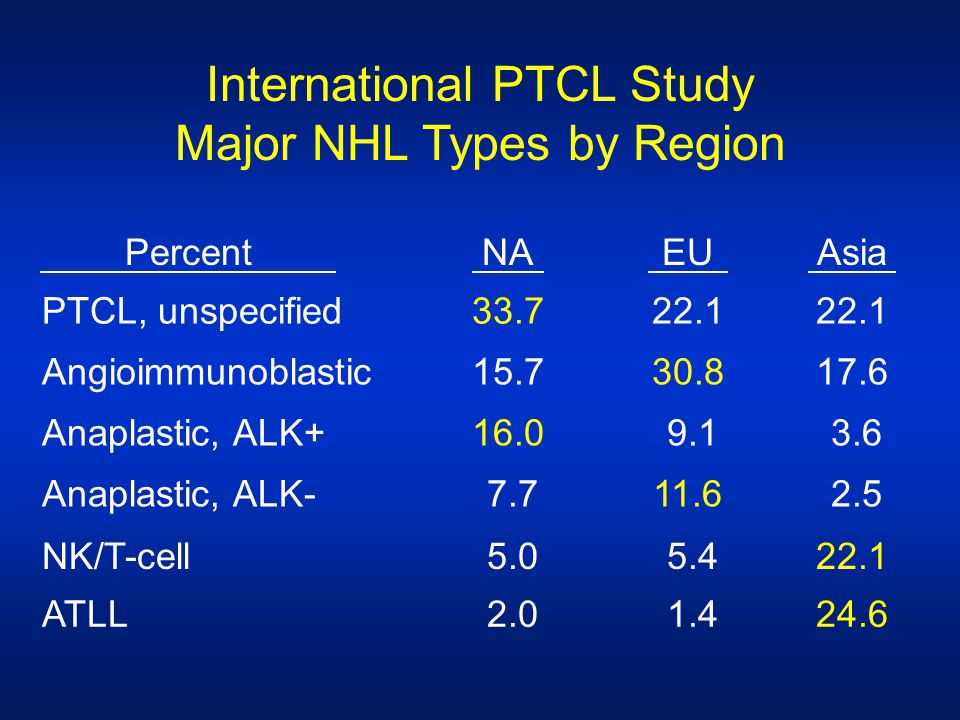 International PTCL Study
Major NHL Types by Region

| Percent | NA | EU | Asia |
|---|---|---|---|
| PTCL, unspecified | 33.7 | 22.1 | 22.1 |
| Angioimmunoblastic | 15.7 | 30.8 | 17.6 |
| Anaplastic, ALK+ | 16.0 | 9.1 | 3.6 |
| Anaplastic, ALK- | 7.7 | 11.6 | 2.5 |
| NK/T-cell | 5.0 | 5.4 | 22.1 |
| ATLL | 2.0 | 1.4 | 24.6 |